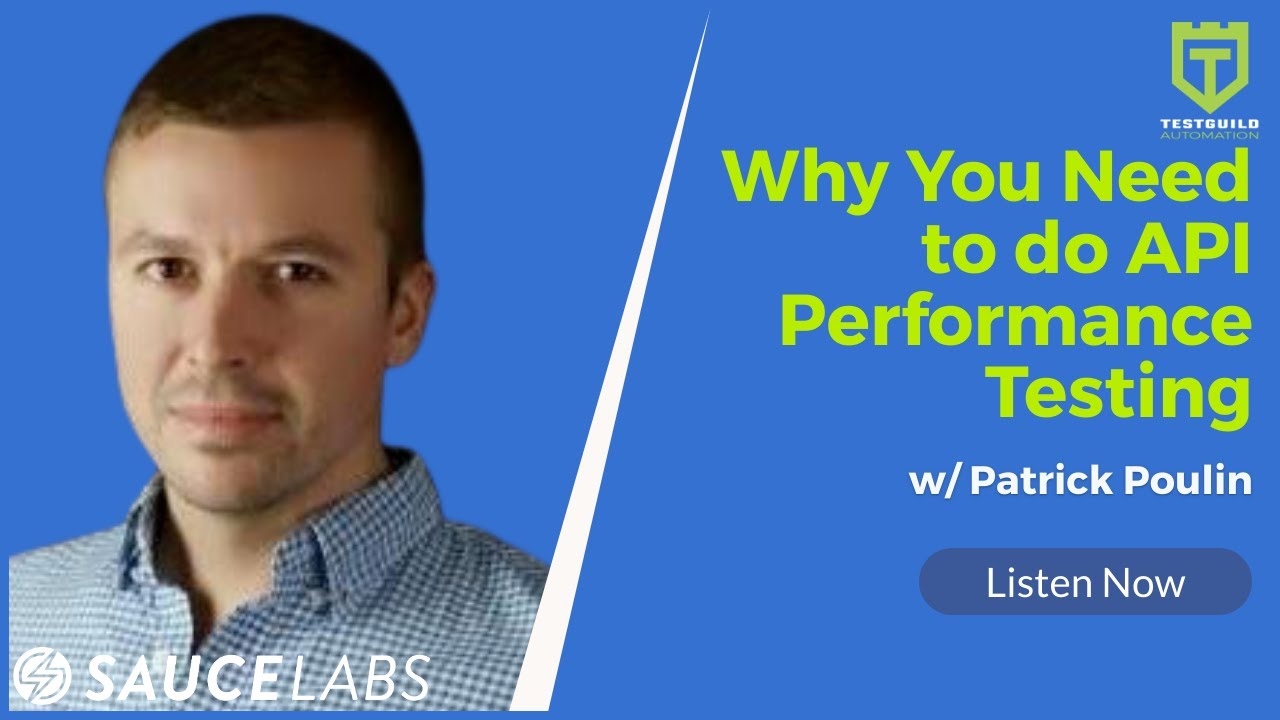 T
TESTGUILD
AUTOMATION

Why You Need to do API Performance Testing

w/ Patrick Poulin

Listen Now

SAUCELABS